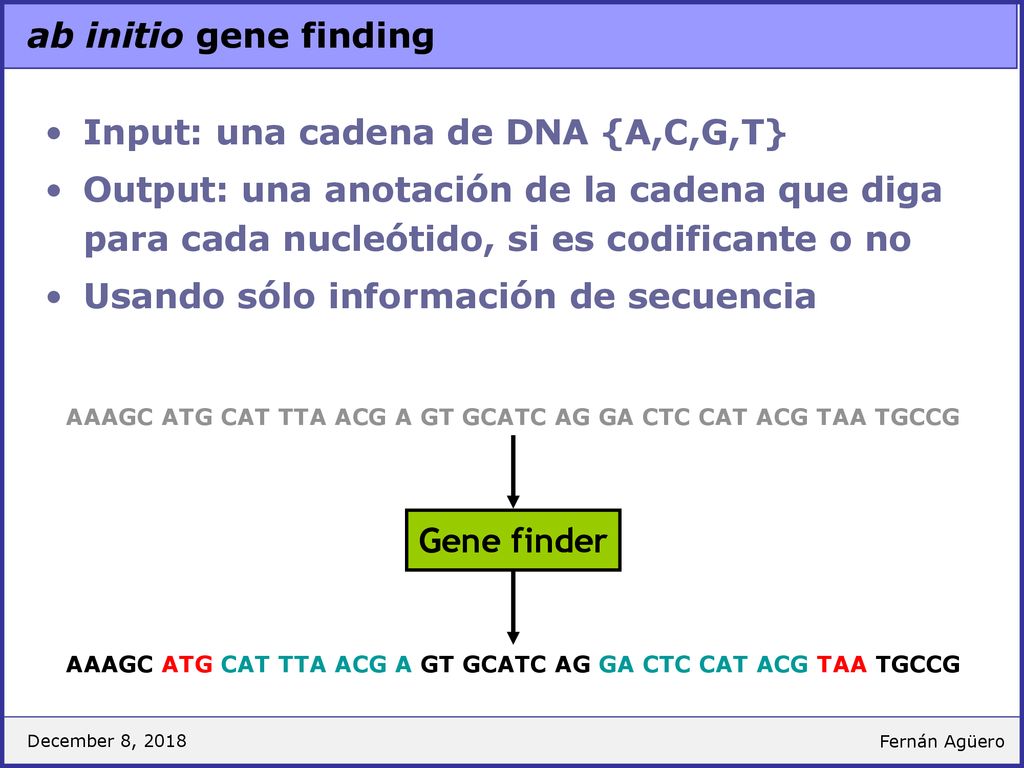 ab initio gene finding

• Input: una cadena de DNA {A,C,G,T}
• Output: una anotación de la cadena que diga para cada nucleótido, si es codificante o no
• Usando sólo información de secuencia

AAAGC ATG CAT TTA ACG A GT GCATC AG GA CTC CAT ACG TAA TGCCG

Gene finder

AAAGC ATG CAT TTA ACG A GT GCATC AG GA CTC CAT ACG TAA TGCCG

December 8, 2018

Fernán Agüero